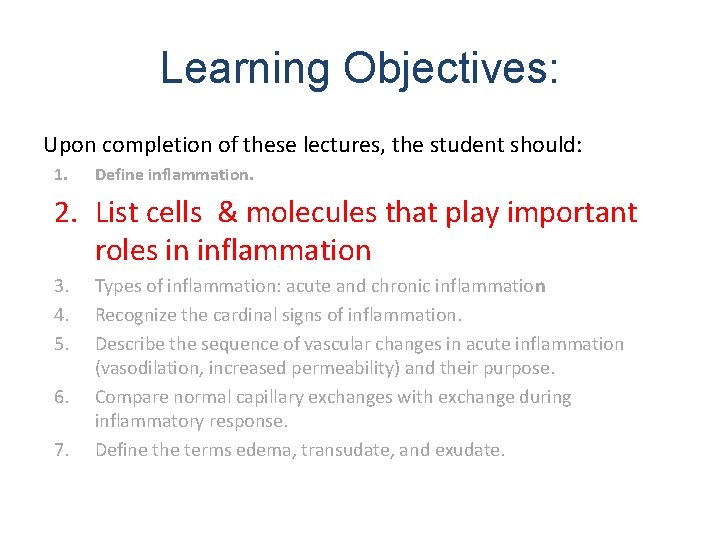 Learning Objectives:

Upon completion of these lectures, the student should:

1. Define inflammation.
2. List cells & molecules that play important roles in inflammation
3. Types of inflammation: acute and chronic inflammation
4. Recognize the cardinal signs of inflammation.
5. Describe the sequence of vascular changes in acute inflammation (vasodilation, increased permeability) and their purpose.
6. Compare normal capillary exchanges with exchange during inflammatory response.
7. Define the terms edema, transudate, and exudate.